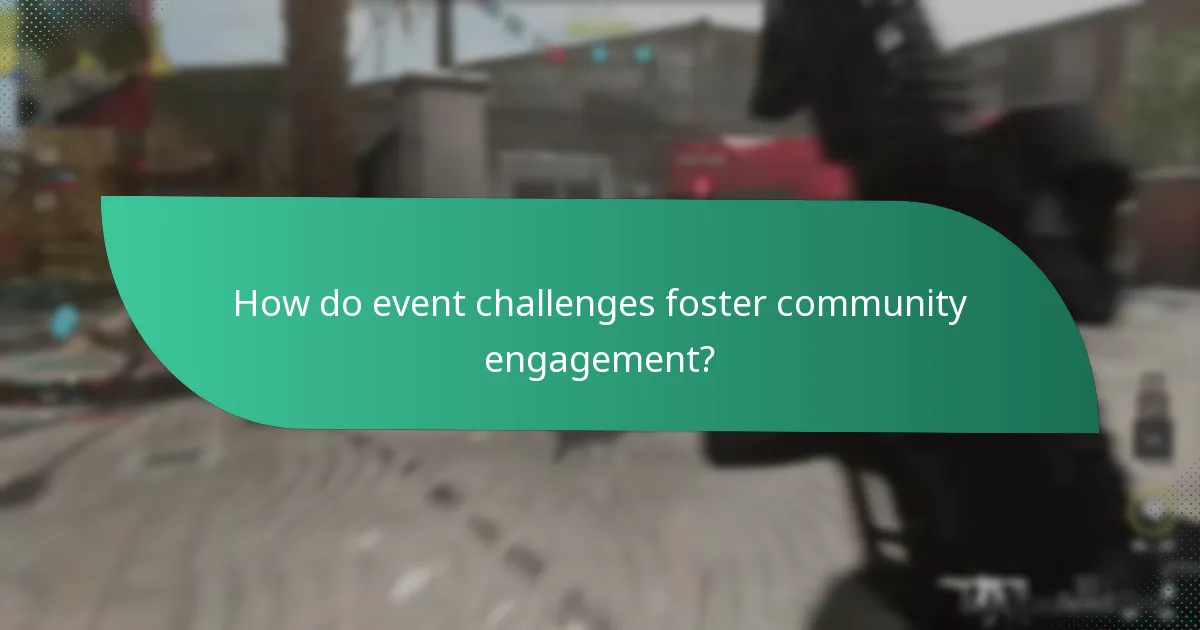 How do event challenges foster community engagement?